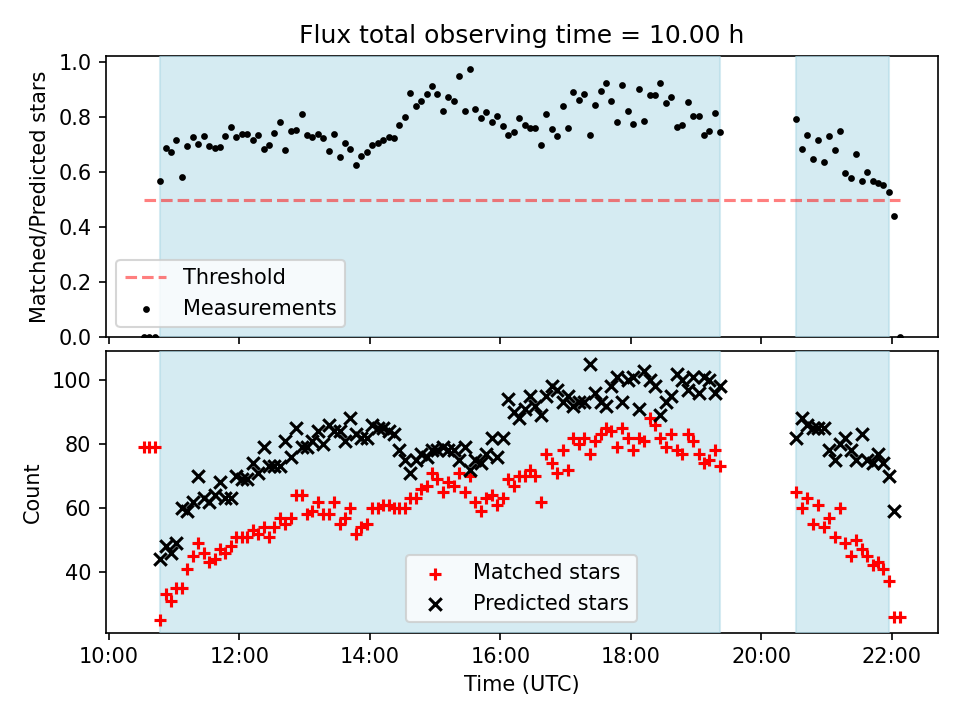 Flux total observing time = 10.00 h

Matched/Predicted stars

1.0
0.8
0.6
0.4
0.2
0.0

Threshold
Measurements

Count

100
80
60
40

Matched stars
Predicted stars

10:00
12:00
14:00
16:00
18:00
20:00
22:00

Time (UTC)